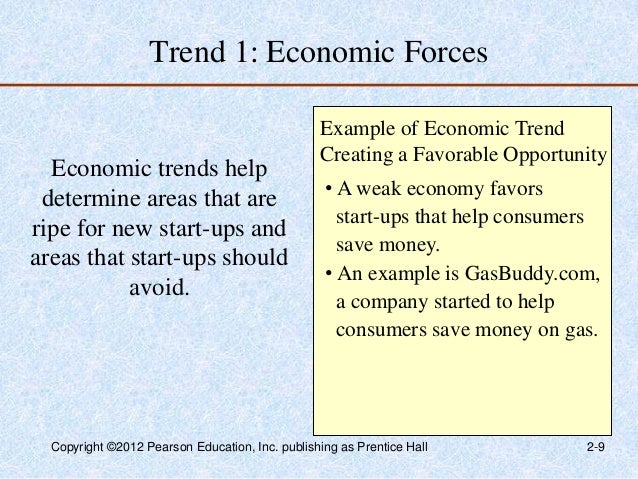 Trend 1: Economic Forces

Economic trends help determine areas that are ripe for new start-ups and areas that start-ups should avoid.

Example of Economic Trend Creating a Favorable Opportunity

• A weak economy favors start-ups that help consumers save money.
• An example is GasBuddy.com, a company started to help consumers save money on gas.

Copyright ©2012 Pearson Education, Inc. publishing as Prentice Hall

2-9